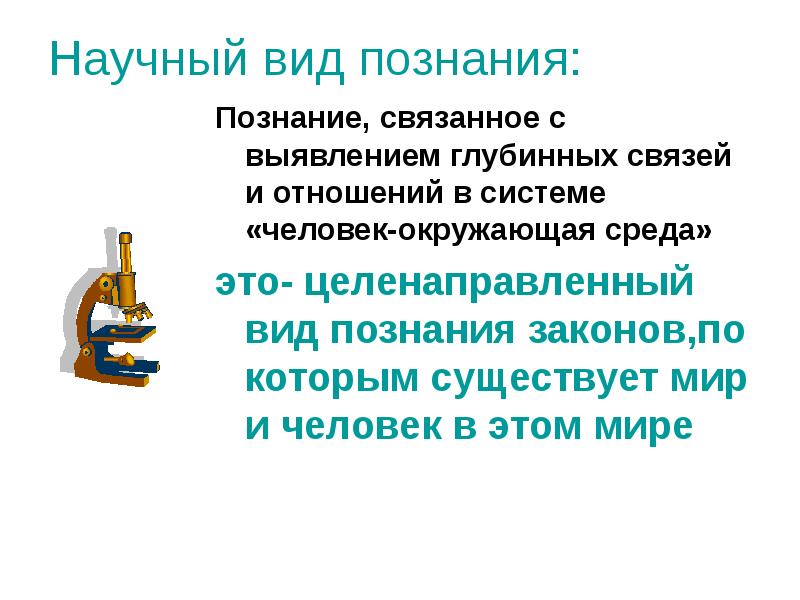 Научный вид познания:

Познание, связанное с выявлением глубинных связей и отношений в системе «человек-окружающая среда»

это- целенаправленный вид познания законов,по которым существует мир и человек в этом мире